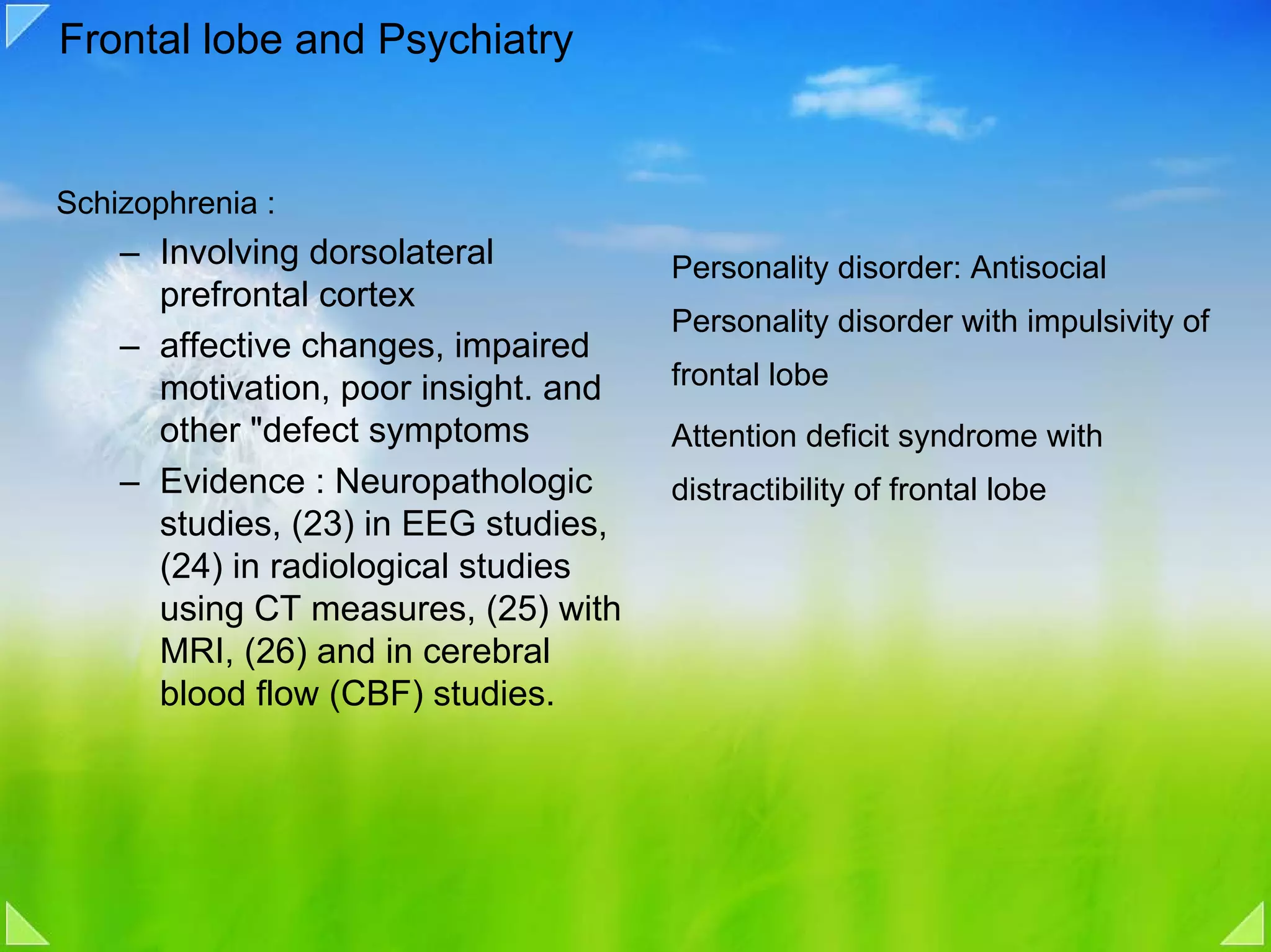 Frontal lobe and Psychiatry

Schizophrenia :

– Involving dorsolateral prefrontal cortex
– affective changes, impaired motivation, poor insight. and other "defect symptoms
– Evidence : Neuropathologic studies, (23) in EEG studies, (24) in radiological studies using CT measures, (25) with MRI, (26) and in cerebral blood flow (CBF) studies.

Personality disorder: Antisocial

Personality disorder with impulsivity of frontal lobe

Attention deficit syndrome with distractibility of frontal lobe